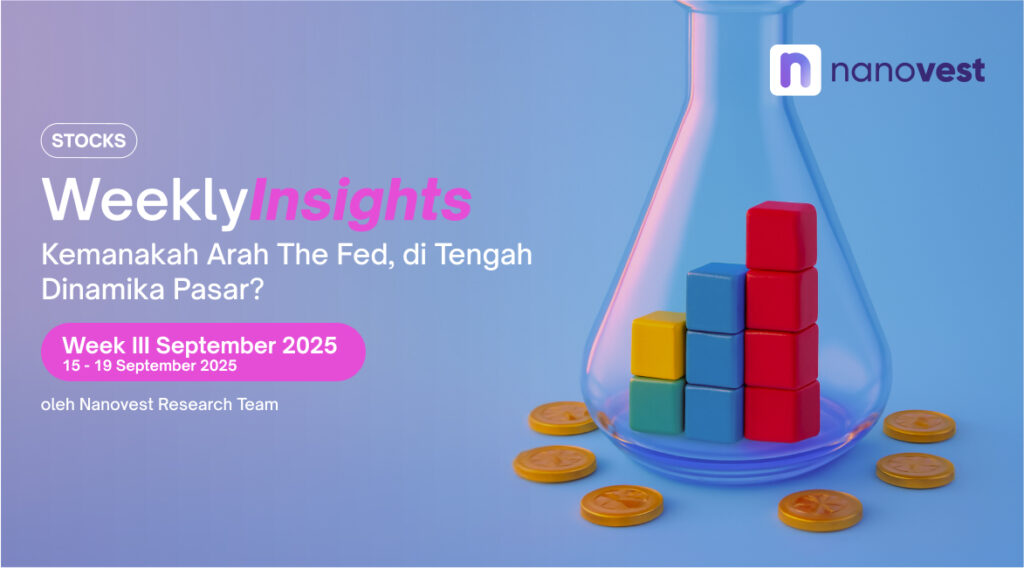 nanovest

STOCKS

WeeklyInsights

Kemanakah Arah The Fed, di Tengah Dinamika Pasar?

Week III September 2025
15 - 19 September 2025

oleh Nanovest Research Team